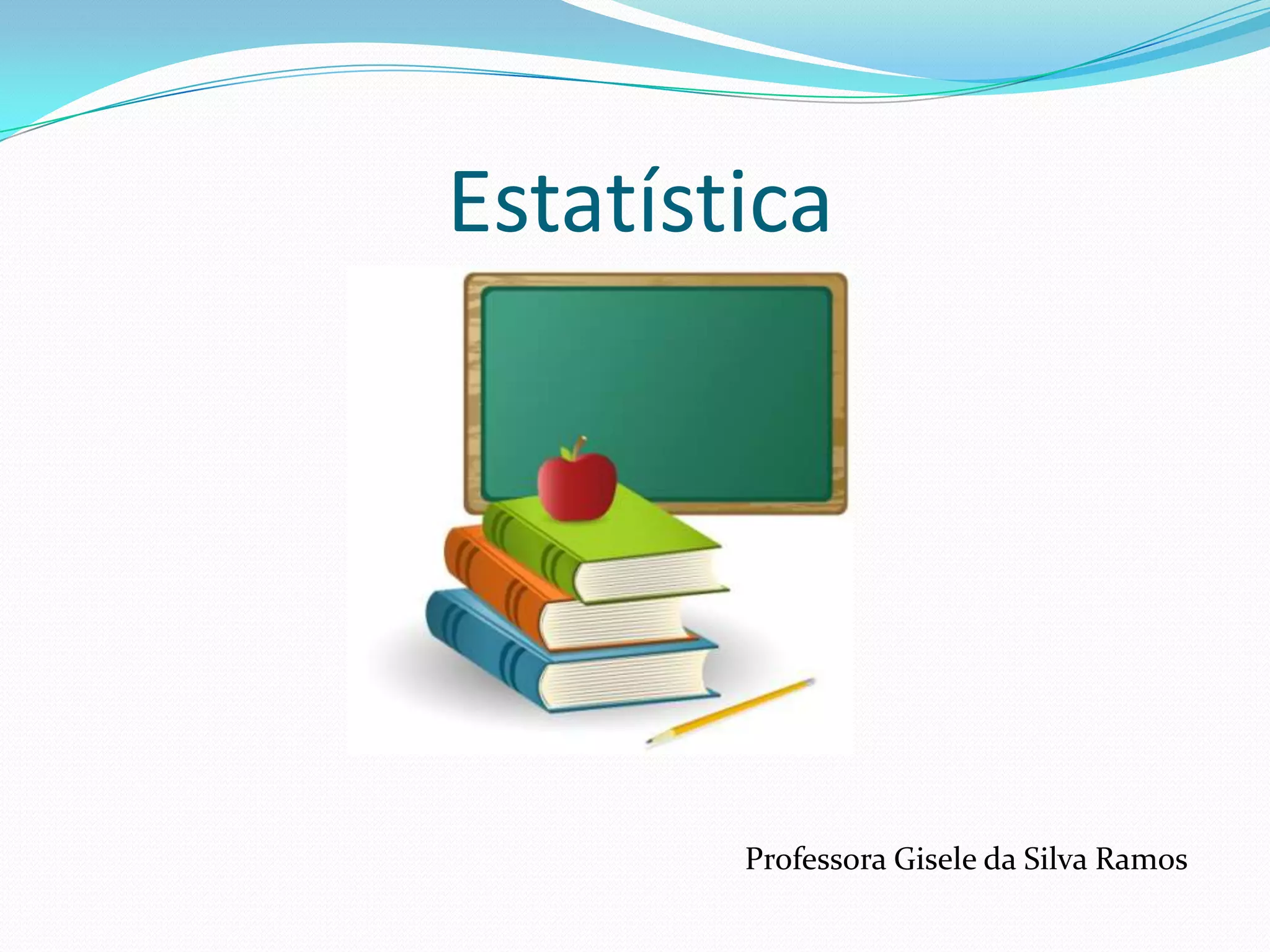 Estatística

Professora Gisele da Silva Ramos